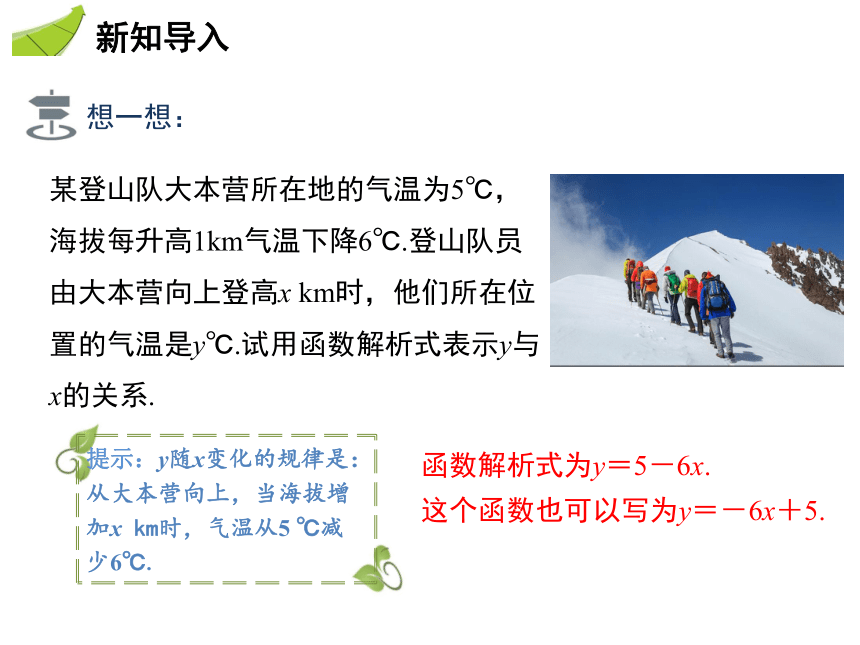 新知导入

想一想：

某登山队大本营所在地的气温为5℃，海拔每升高1km气温下降6℃.登山队员由大本营向上登高$x$ km时，他们所在位置的气温是$y$℃.试用函数解析式表示$y$与$x$的关系.

提示：$y$随$x$变化的规律是：从大本营向上，当海拔增加$x$ km时，气温从5 ℃减少6℃.

函数解析式为$y=5-6x$.
这个函数也可以写为$y=-6x+5$.